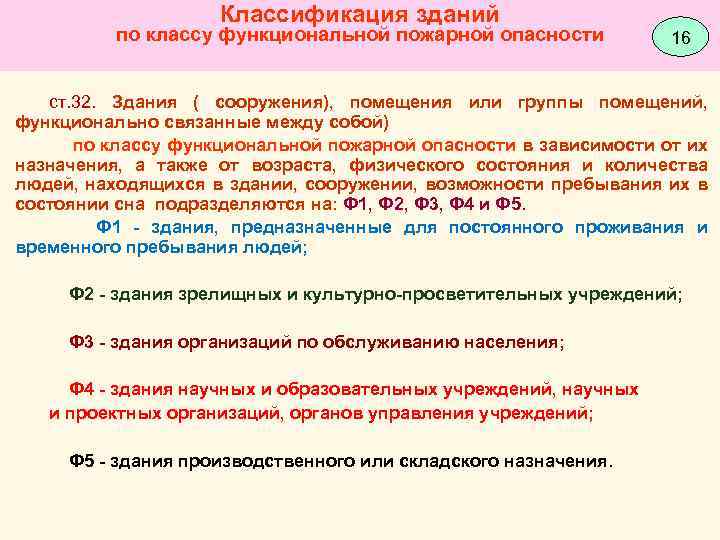 Классификация зданий
по классу функциональной пожарной опасности

16

ст.32. Здания ( сооружения), помещения или группы помещений, функционально связанные между собой)

по классу функциональной пожарной опасности в зависимости от их назначения, а также от возраста, физического состояния и количества людей, находящихся в здании, сооружении, возможности пребывания их в состоянии сна подразделяются на: Ф1, Ф2, Ф3, Ф4 и Ф5.

Ф1 - здания, предназначенные для постоянного проживания и временного пребывания людей;

Ф2 - здания зрелищных и культурно-просветительных учреждений;

Ф3 - здания организаций по обслуживанию населения;

Ф4 - здания научных и образовательных учреждений, научных и проектных организаций, органов управления учреждений;

Ф5 - здания производственного или складского назначения.